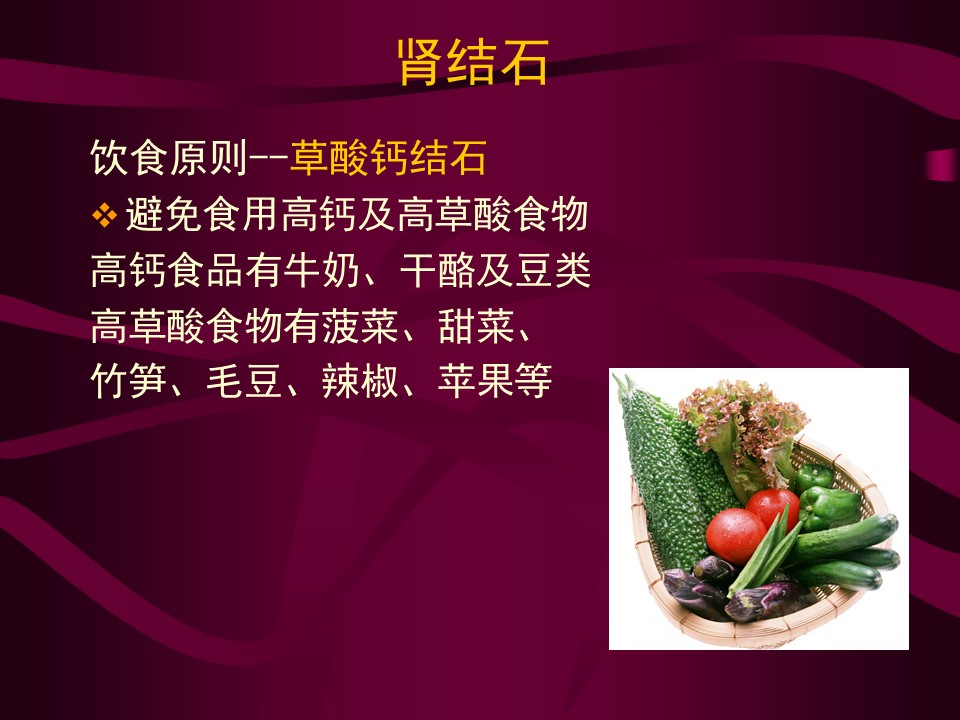 肾结石

饮食原则--草酸钙结石

❖ 避免食用高钙及高草酸食物

高钙食品有牛奶、干酪及豆类

高草酸食物有菠菜、甜菜、竹笋、毛豆、辣椒、苹果等